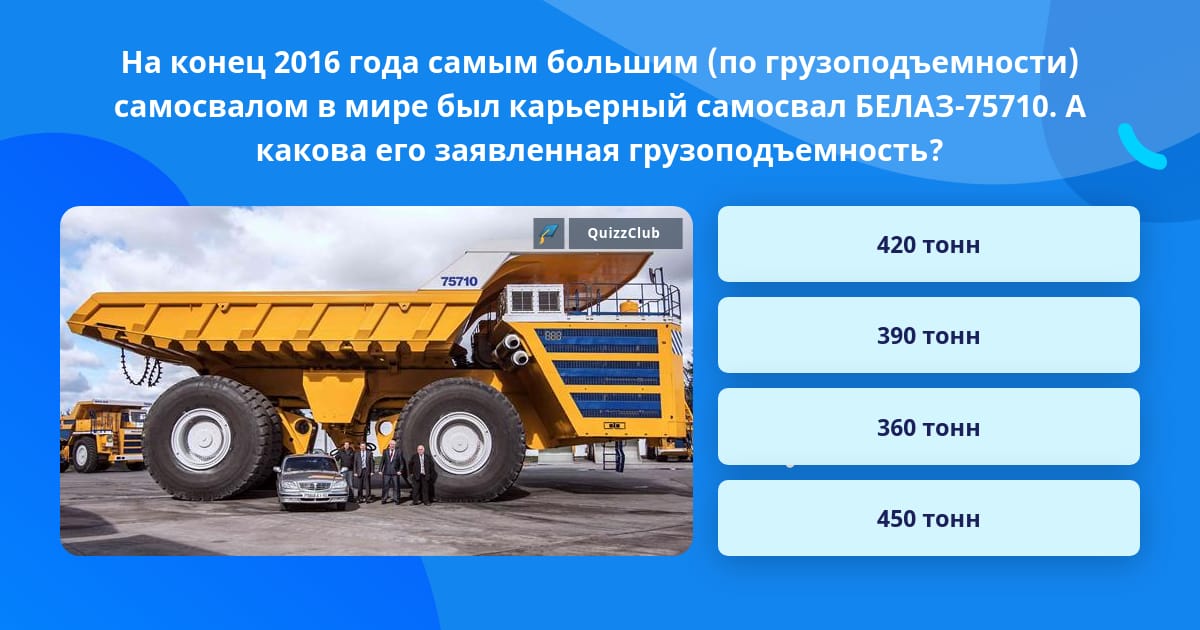 На конец 2016 года самым большим (по грузоподъемности) самосвалом в мире был карьерный самосвал БЕЛАЗ-75710. А какова его заявленная грузоподъемность?

QuizzClub

75710

420 тонн

390 тонн

360 тонн

450 тонн